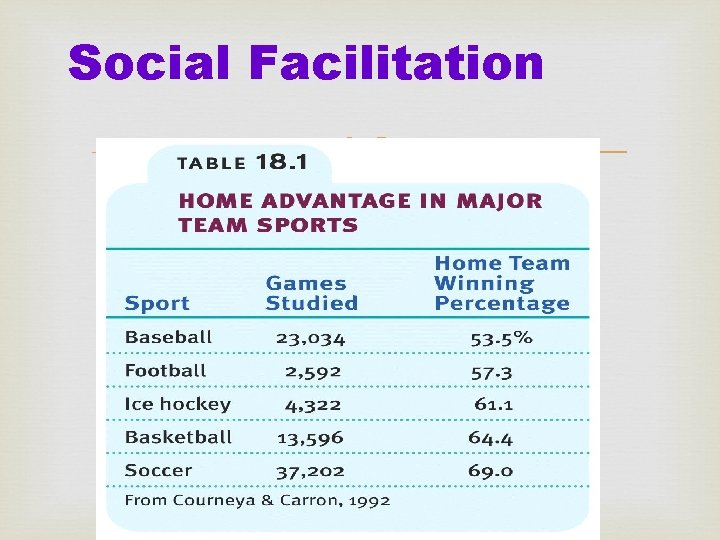 Social Facilitation

TABLE 18.1

HOME ADVANTAGE IN MAJOR TEAM SPORTS

| Sport | Games Studied | Home Team Winning Percentage |
|---|---|---|
| Baseball | 23,034 | 53.5% |
| Football | 2,592 | 57.3 |
| Ice hockey | 4,322 | 61.1 |
| Basketball | 13,596 | 64.4 |
| Soccer | 37,202 | 69.0 |

From Courneya & Carron, 1992